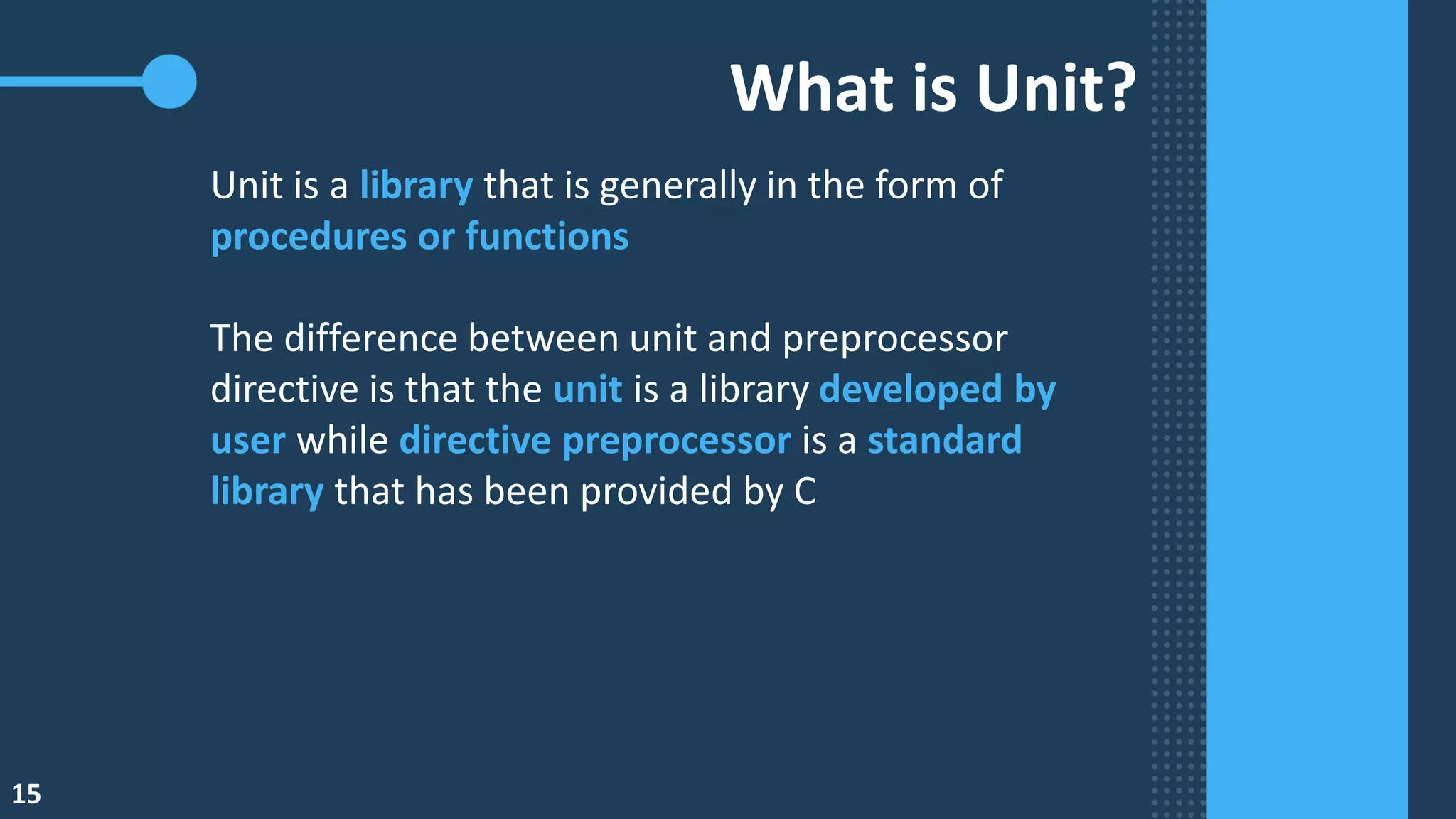 What is Unit?

Unit is a library that is generally in the form of procedures or functions

The difference between unit and preprocessor directive is that the unit is a library developed by user while directive preprocessor is a standard library that has been provided by C

15